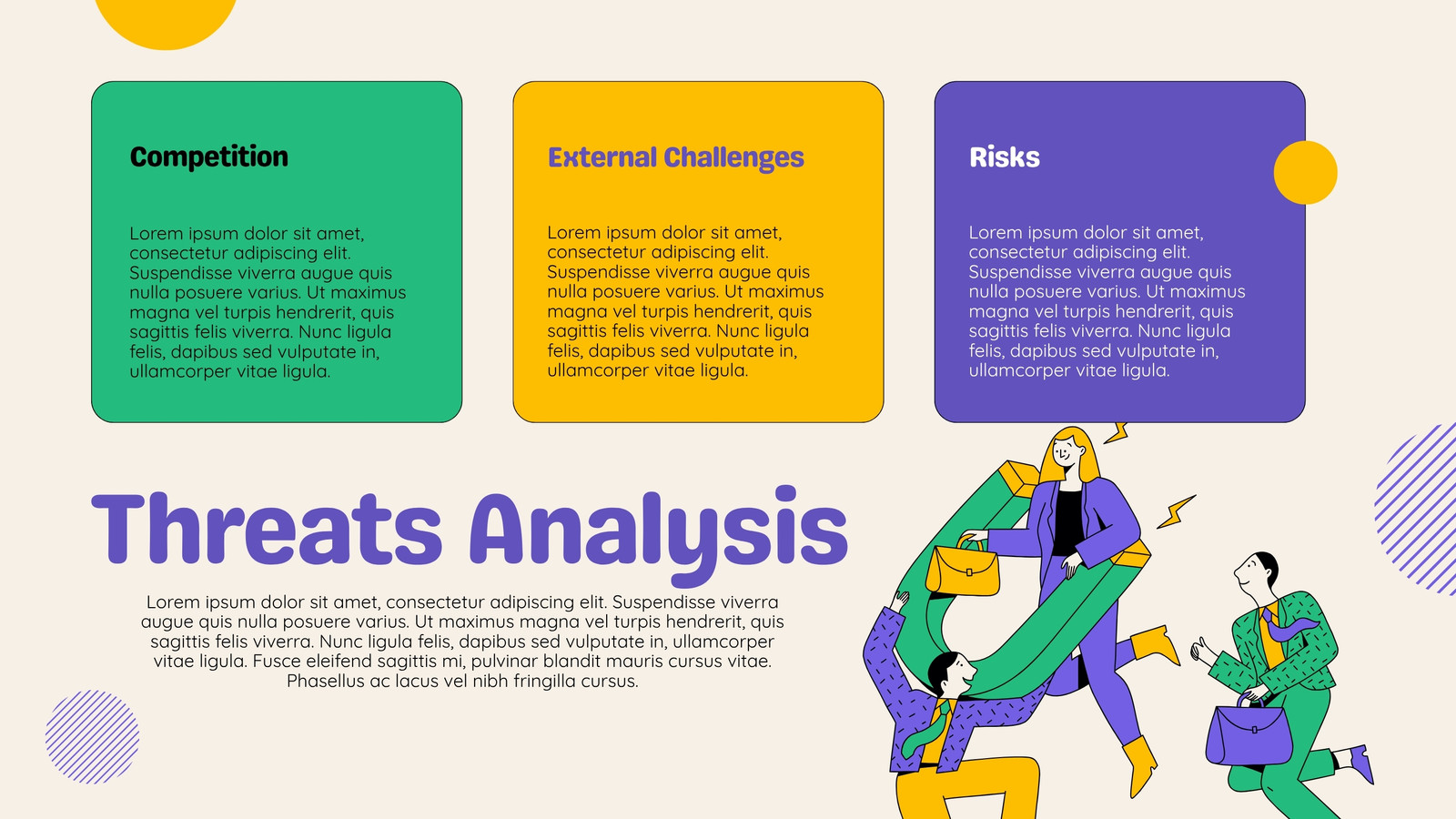 Competition

Lorem ipsum dolor sit amet, consectetur adipiscing elit. Suspendisse viverra augue quis nulla posuere varius. Ut maximus magna vel turpis hendrerit, quis sagittis felis viverra. Nunc ligula felis, dapibus sed vulputate in, ullamcorper vitae ligula.

External Challenges

Lorem ipsum dolor sit amet, consectetur adipiscing elit. Suspendisse viverra augue quis nulla posuere varius. Ut maximus magna vel turpis hendrerit, quis sagittis felis viverra. Nunc ligula felis, dapibus sed vulputate in, ullamcorper vitae ligula.

Risks

Lorem ipsum dolor sit amet, consectetur adipiscing elit. Suspendisse viverra augue quis nulla posuere varius. Ut maximus magna vel turpis hendrerit, quis sagittis felis viverra. Nunc ligula felis, dapibus sed vulputate in, ullamcorper vitae ligula.

Threats Analysis

Lorem ipsum dolor sit amet, consectetur adipiscing elit. Suspendisse viverra augue quis nulla posuere varius. Ut maximus magna vel turpis hendrerit, quis sagittis felis viverra. Nunc ligula felis, dapibus sed vulputate in, ullamcorper vitae ligula. Fusce eleifend sagittis mi, pulvinar blandit mauris cursus vitae. Phasellus ac lacus vel nibh fringilla cursus.